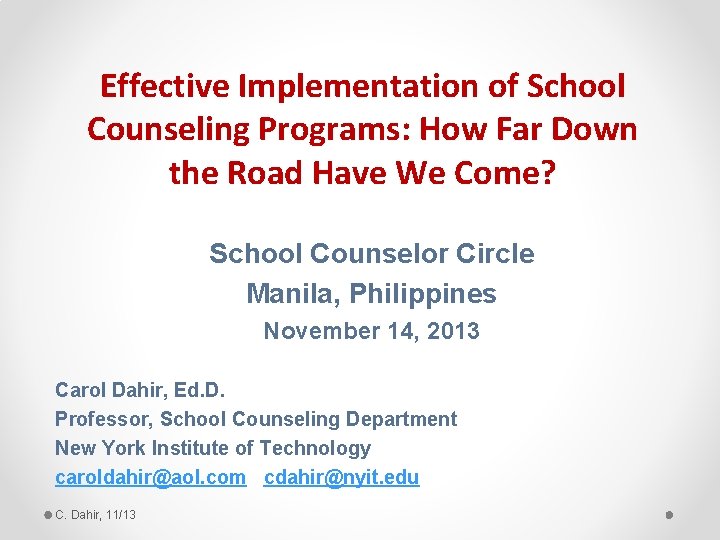 Effective Implementation of School Counseling Programs: How Far Down the Road Have We Come?

School Counselor Circle
Manila, Philippines
November 14, 2013

Carol Dahir, Ed.D.
Professor, School Counseling Department
New York Institute of Technology
caroldahir@aol.com cdahir@nyit.edu

C. Dahir, 11/13